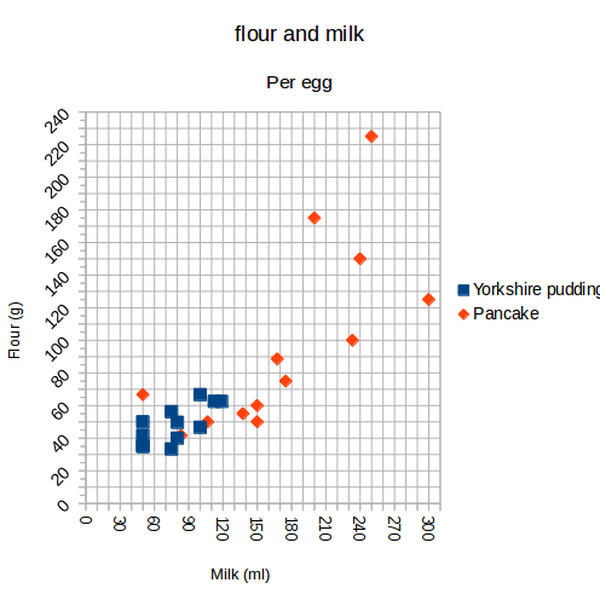 flour and milk

Per egg

Flour (g)

240
220
200
180
160
140
120
100
80
60
40
20
0

0
30
60
90
120
150
180
210
240
270
300

Milk (ml)

Yorkshire pudding
Pancake